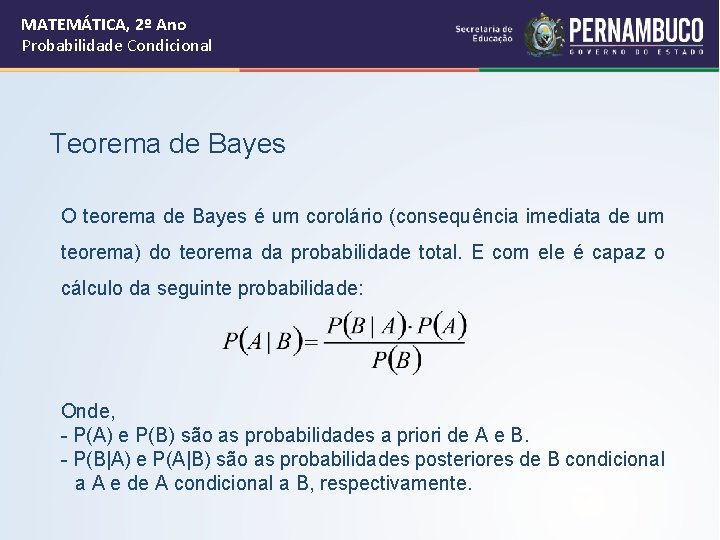 MATEMÁTICA, 2º Ano
Probabilidade Condicional

Secretaria de Educação
PERNAMBUCO
GOVERNO DO ESTADO

Teorema de Bayes

O teorema de Bayes é um corolário (consequência imediata de um teorema) do teorema da probabilidade total. E com ele é capaz o cálculo da seguinte probabilidade:

$P(A \mid B) = \frac{P(B \mid A) \cdot P(A)}{P(B)}$

Onde,
- P(A) e P(B) são as probabilidades a priori de A e B.
- P(B|A) e P(A|B) são as probabilidades posteriores de B condicional a A e de A condicional a B, respectivamente.